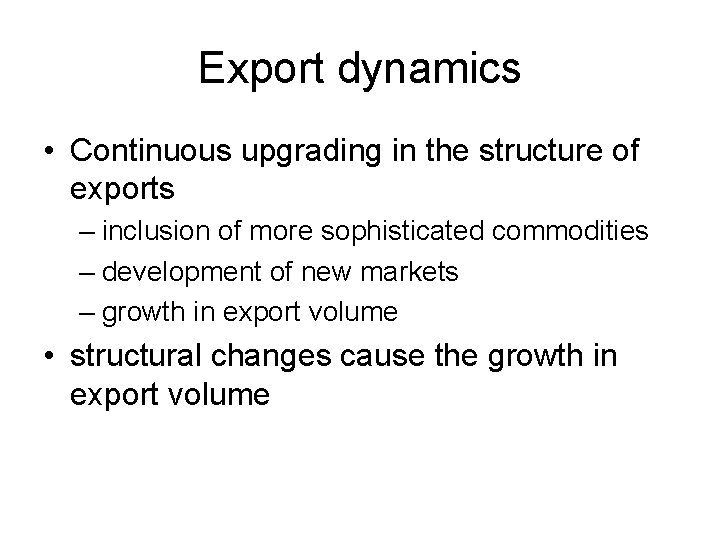 Export dynamics

• Continuous upgrading in the structure of exports
– inclusion of more sophisticated commodities
– development of new markets
– growth in export volume

• structural changes cause the growth in export volume